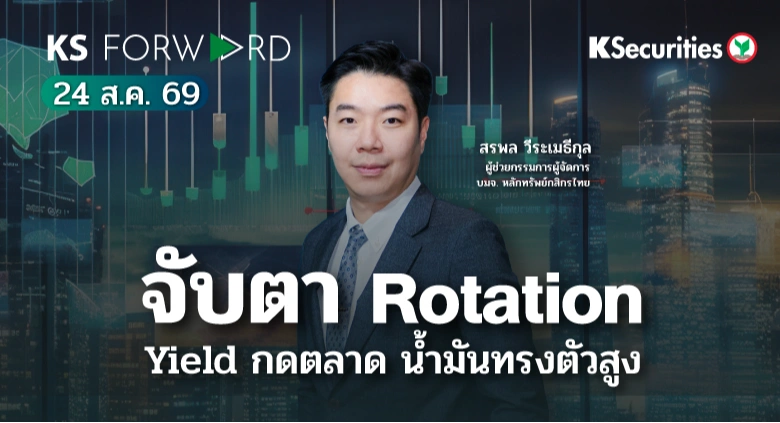 KS FORWARD
24 ส.ค. 69

KSecurities

สรพล วีระเมธีกุล
ผู้ช่วยกรรมการผู้จัดการ
บมจ. หลักทรัพย์กสิกรไทย

จับตา Rotation
Yield กดตลาด น้ำมันทรงตัวสูง